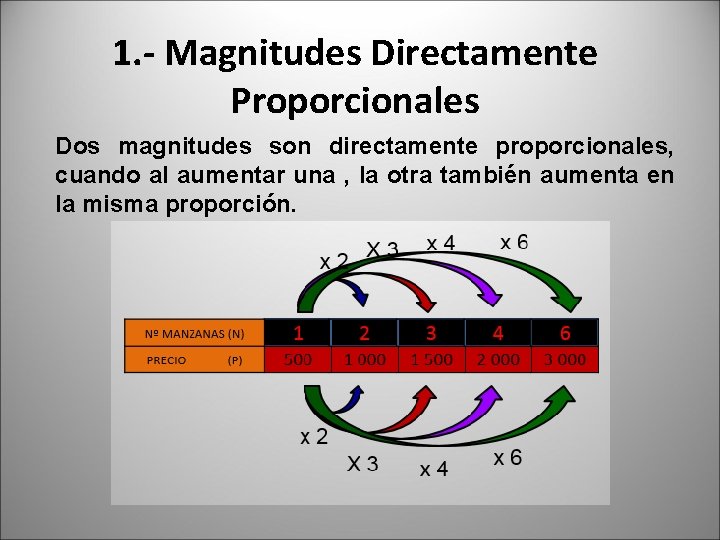 1.- Magnitudes Directamente Proporcionales

Dos magnitudes son directamente proporcionales, cuando al aumentar una , la otra también aumenta en la misma proporción.

x 2 X 3 x 4 x 6

| Nº MANZANAS (N) | 1 | 2 | 3 | 4 | 6 |
|---|---|---|---|---|---|
| PRECIO (P) | 500 | 1 000 | 1 500 | 2 000 | 3 000 |

x 2 X 3 x 4 x 6